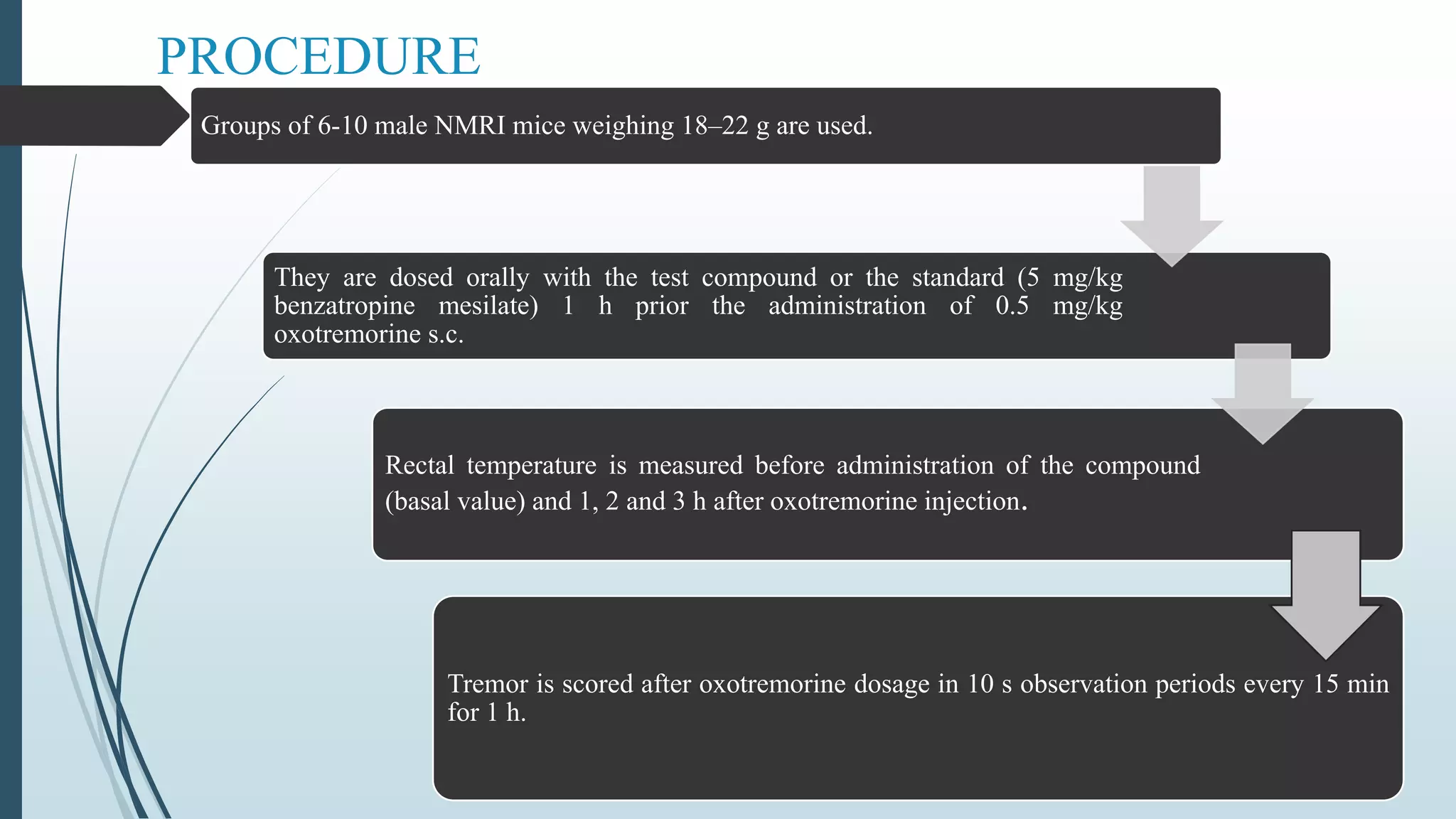 PROCEDURE

Groups of 6-10 male NMRI mice weighing 18–22 g are used.

They are dosed orally with the test compound or the standard (5 mg/kg benzatropine mesilate) 1 h prior the administration of 0.5 mg/kg oxotremorine s.c.

Rectal temperature is measured before administration of the compound (basal value) and 1, 2 and 3 h after oxotremorine injection.

Tremor is scored after oxotremorine dosage in 10 s observation periods every 15 min for 1 h.